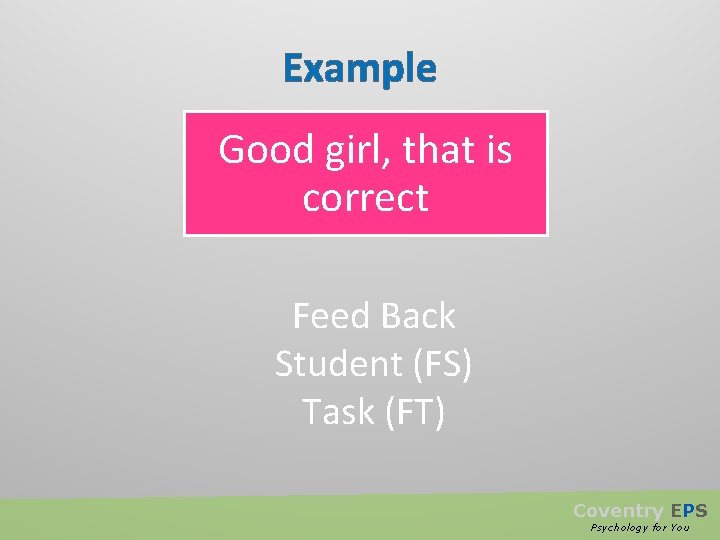 Example

Good girl, that is correct

Feed Back
Student (FS)
Task (FT)

Coventry EPS
Psychology for You